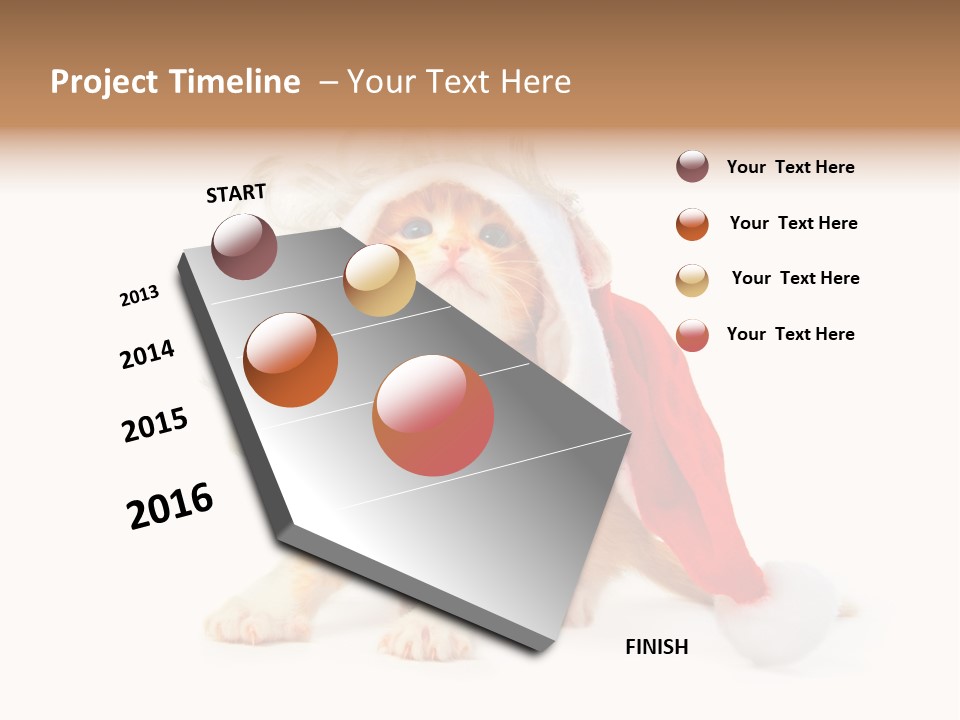 Project Timeline – Your Text Here

START

2013

2014

2015

2016

FINISH

Your Text Here

Your Text Here

Your Text Here

Your Text Here